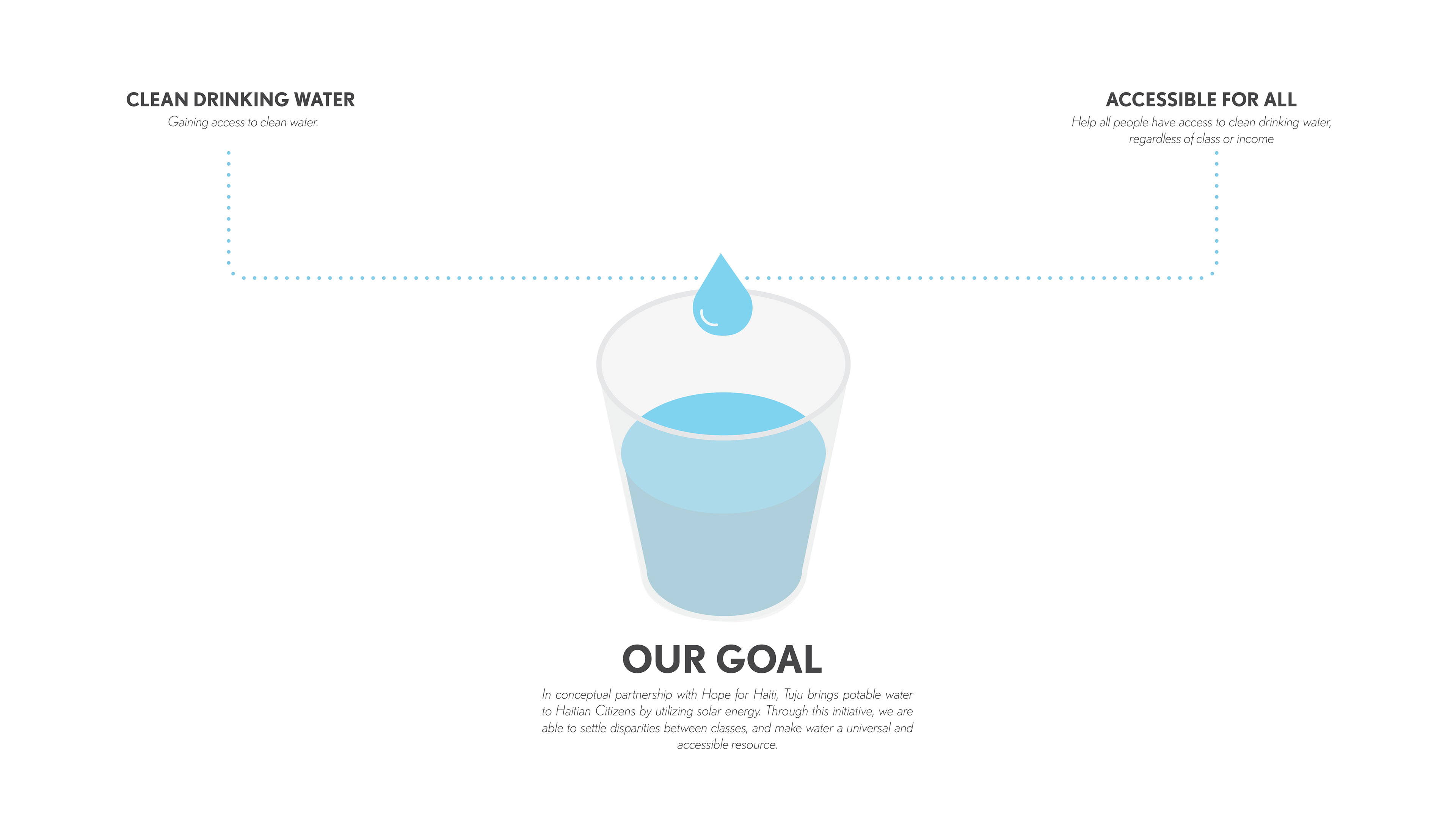 CLEAN DRINKING WATER
Gaining access to clean water.

ACCESSIBLE FOR ALL
Help all people have access to clean drinking water, regardless of class or income

OUR GOAL
In conceptual partnership with Hope for Haiti, Tuju brings potable water to Haitian Citizens by utilizing solar energy. Through this initiative, we are able to settle disparities between classes, and make water a universal and accessible resource.